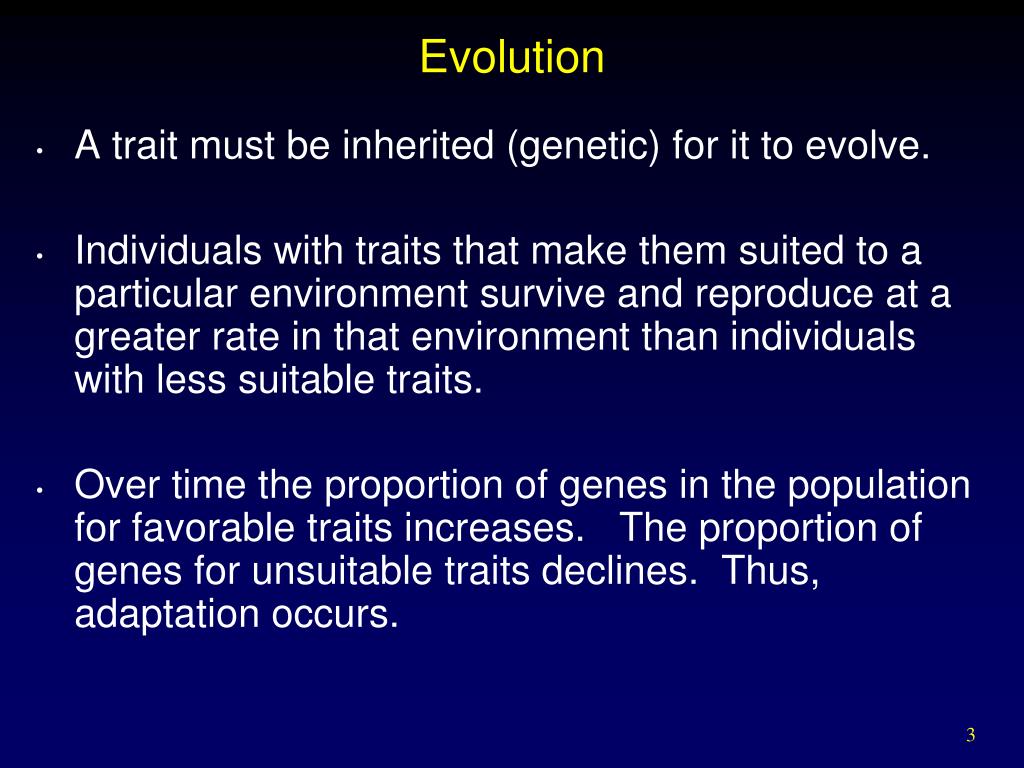 Evolution

• A trait must be inherited (genetic) for it to evolve.

• Individuals with traits that make them suited to a particular environment survive and reproduce at a greater rate in that environment than individuals with less suitable traits.

• Over time the proportion of genes in the population for favorable traits increases. The proportion of genes for unsuitable traits declines. Thus, adaptation occurs.

3